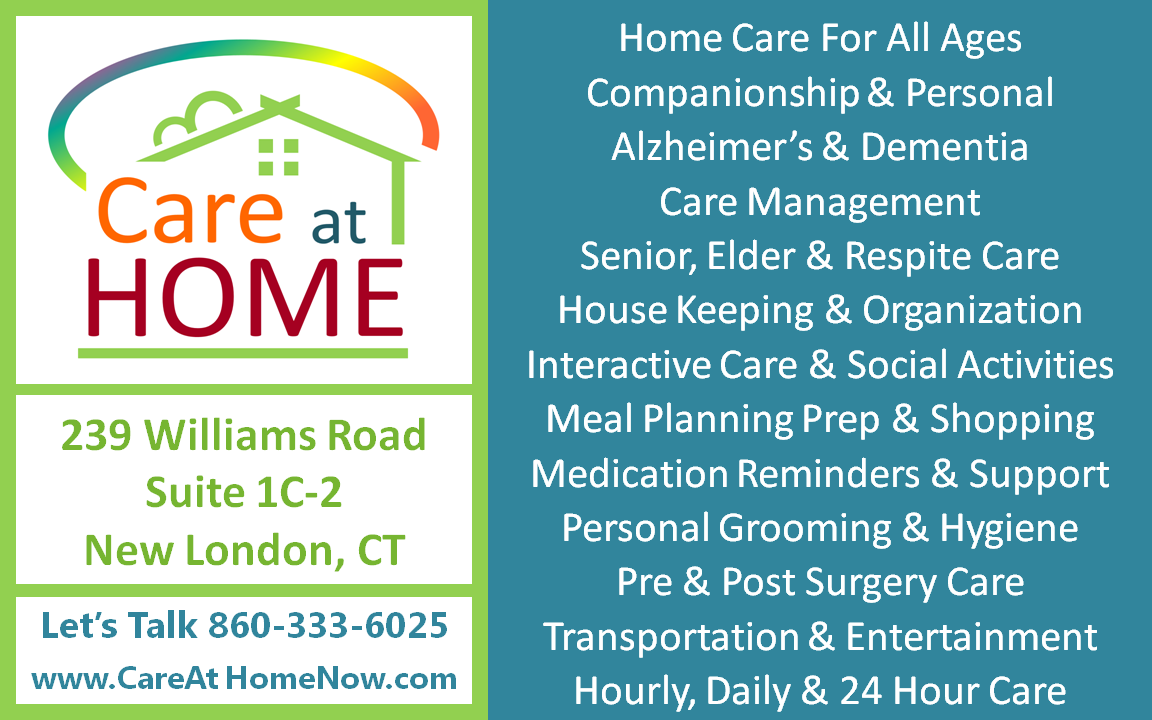 Care at HOME

239 Williams Road
Suite 1C-2
New London, CT

Let's Talk 860-333-6025
www.CareAt HomeNow.com

Home Care For All Ages
Companionship & Personal
Alzheimer's & Dementia
Care Management
Senior, Elder & Respite Care
House Keeping & Organization
Interactive Care & Social Activities
Meal Planning Prep & Shopping
Medication Reminders & Support
Personal Grooming & Hygiene
Pre & Post Surgery Care
Transportation & Entertainment
Hourly, Daily & 24 Hour Care